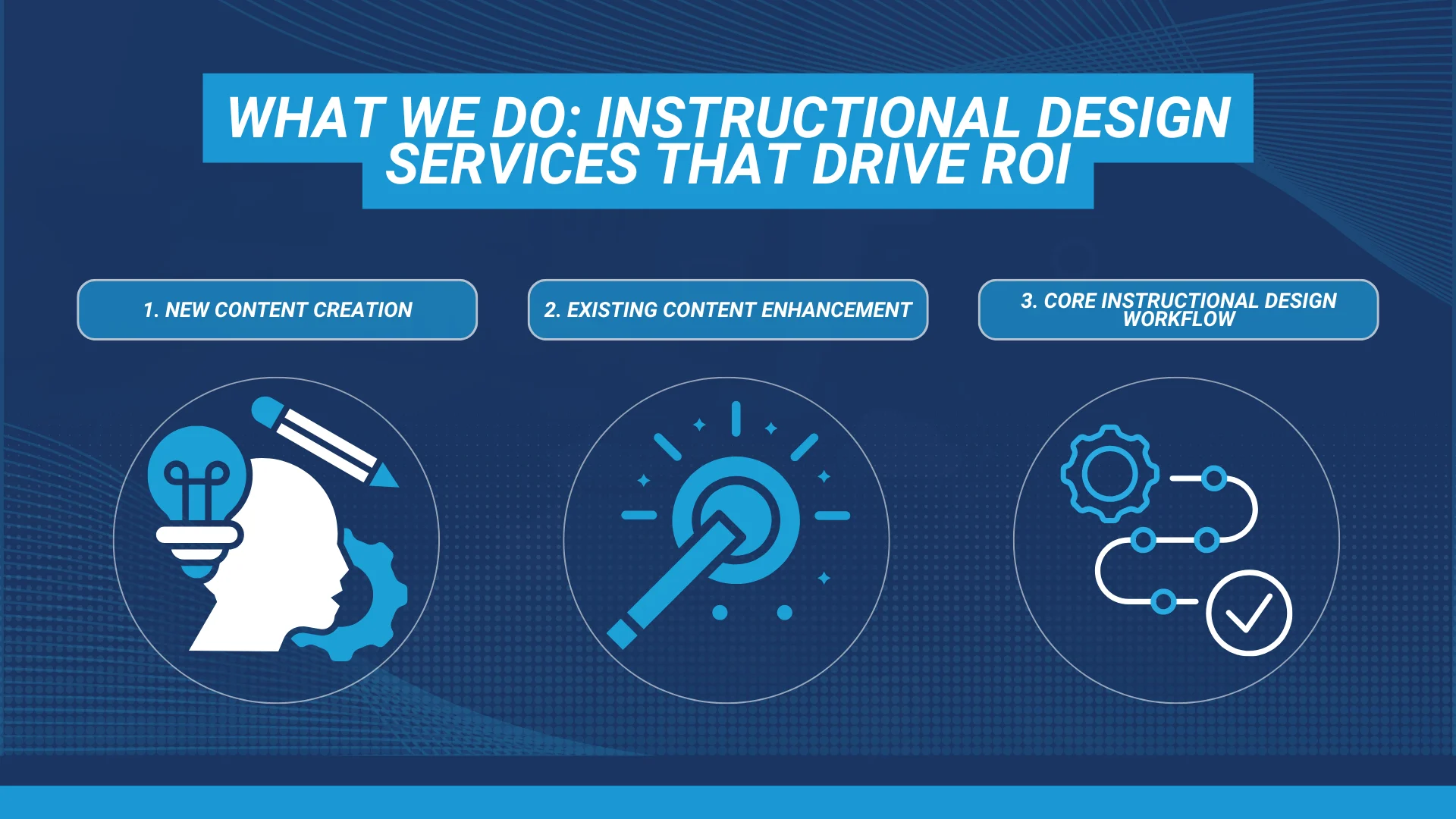 WHAT WE DO: INSTRUCTIONAL DESIGN SERVICES THAT DRIVE ROI

1. NEW CONTENT CREATION

2. EXISTING CONTENT ENHANCEMENT

3. CORE INSTRUCTIONAL DESIGN WORKFLOW